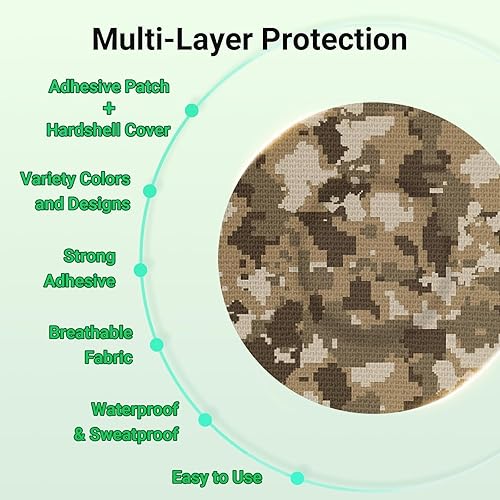 Multi-Layer Protection

Adhesive Patch
+
Hardshell Cover

Variety Colors
and Designs

Strong
Adhesive

Breathable
Fabric

Waterproof
& Sweatproof

Easy to Use